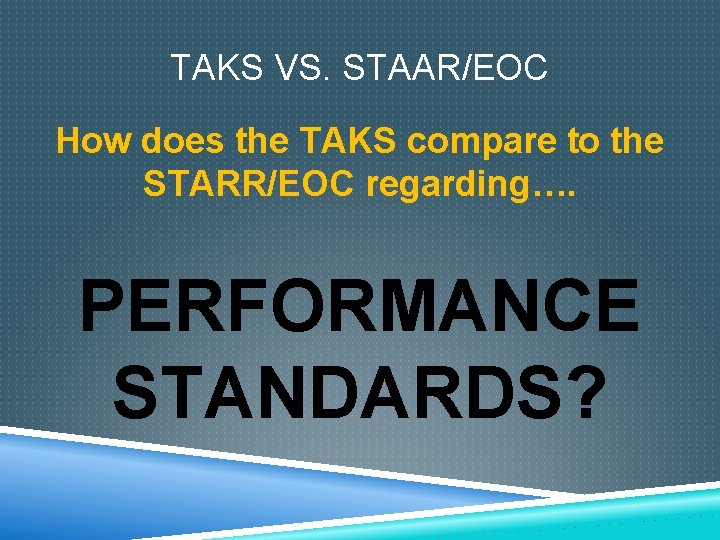 TAKS VS. STAAR/EOC

How does the TAKS compare to the STARR/EOC regarding….

PERFORMANCE STANDARDS?